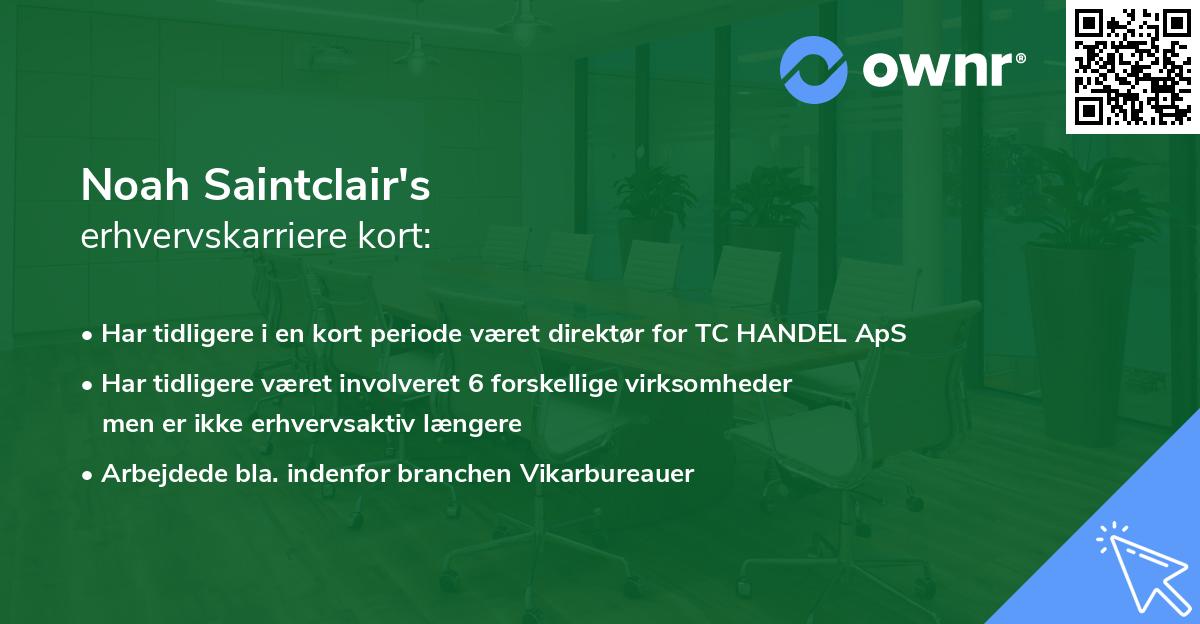 ownr®

Noah Saintclair's
erhvervskarriere kort:

• Har tidligere i en kort periode været direktør for TC HANDEL ApS
• Har tidligere været involveret 6 forskellige virksomheder men er ikke erhvervsaktiv længere
• Arbejdede bla. indenfor branchen Vikarbureauer